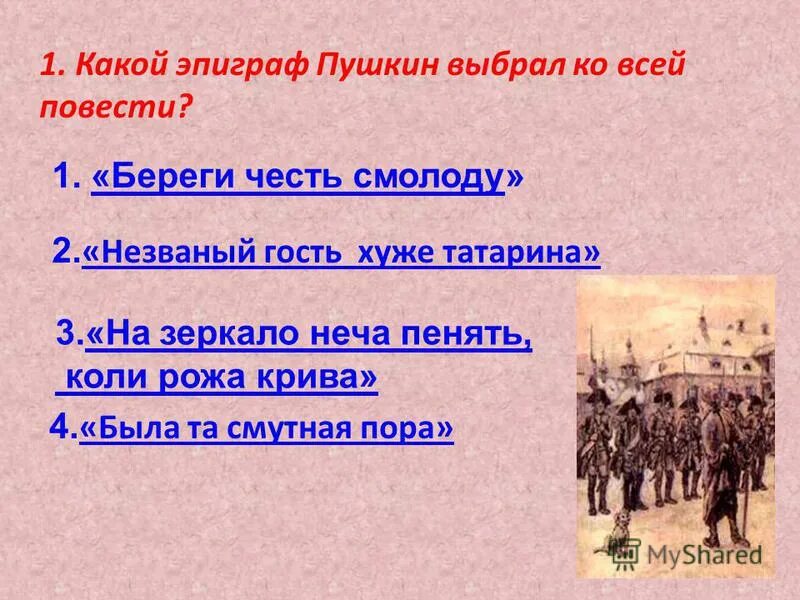 1. Какой эпиграф Пушкин выбрал ко всей повести?

1. «Береги честь смолоду»

2.«Незваный гость хуже татарина»

3.«На зеркало неча пенять, коли рожа крива»

4.«Была та смутная пора»

MyShared